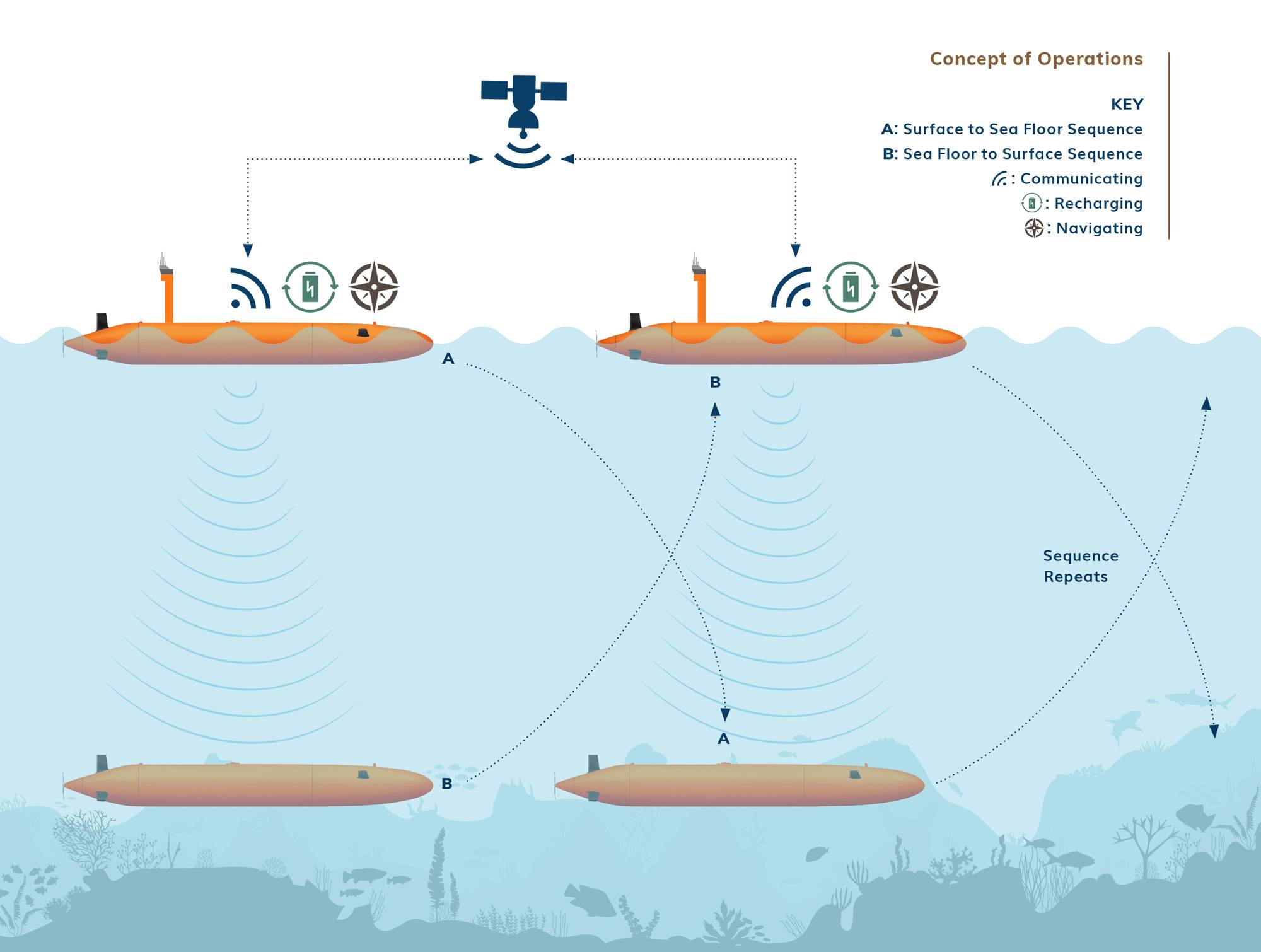 Concept of Operations

KEY

A: Surface to Sea Floor Sequence

B: Sea Floor to Surface Sequence

: Communicating

: Recharging

: Navigating

A

B

Sequence Repeats

A

B